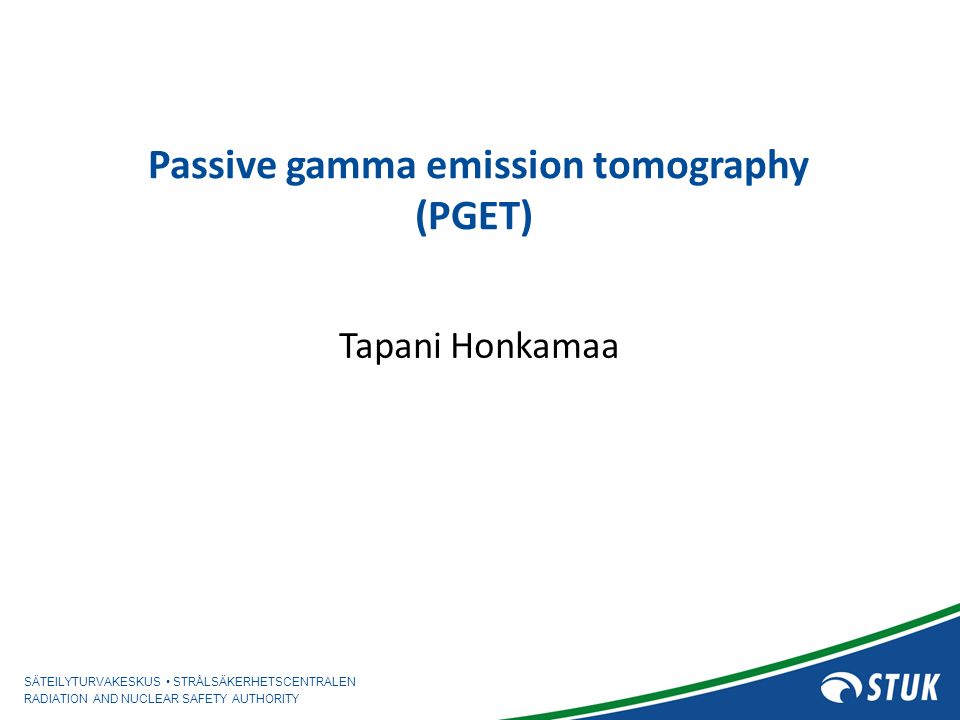 Passive gamma emission tomography (PGET)

Tapani Honkamaa

SÄTEILYTURVAKESKUS • STRÅLSÄKERHETSCENTRALEN
RADIATION AND NUCLEAR SAFETY AUTHORITY

STUK